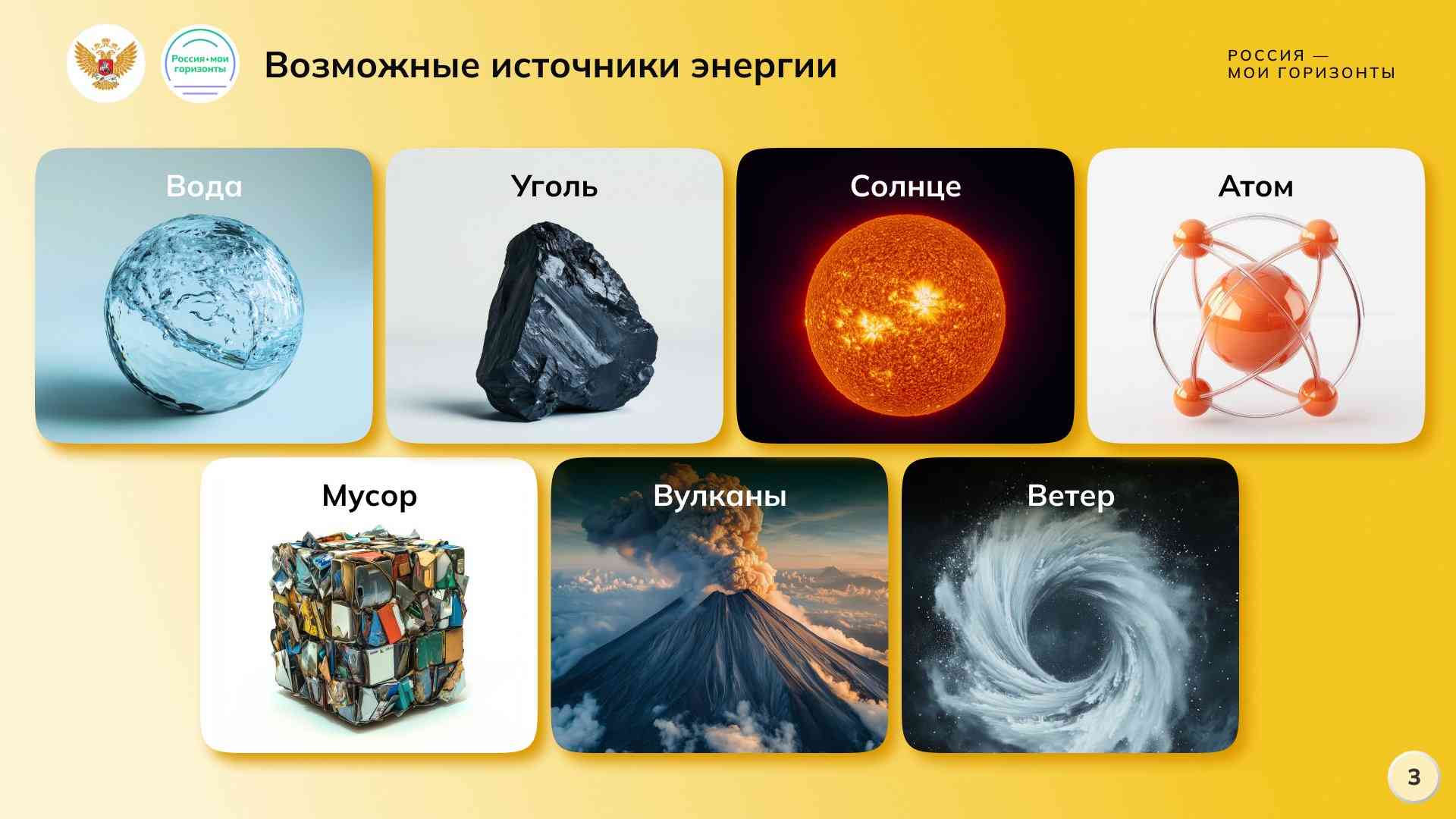 Россия • мои горизонты

Возможные источники энергии

РОССИЯ —
МОИ ГОРИЗОНТЫ

Вода

Уголь

Солнце

Атом

Мусор

Вулканы

Ветер

3